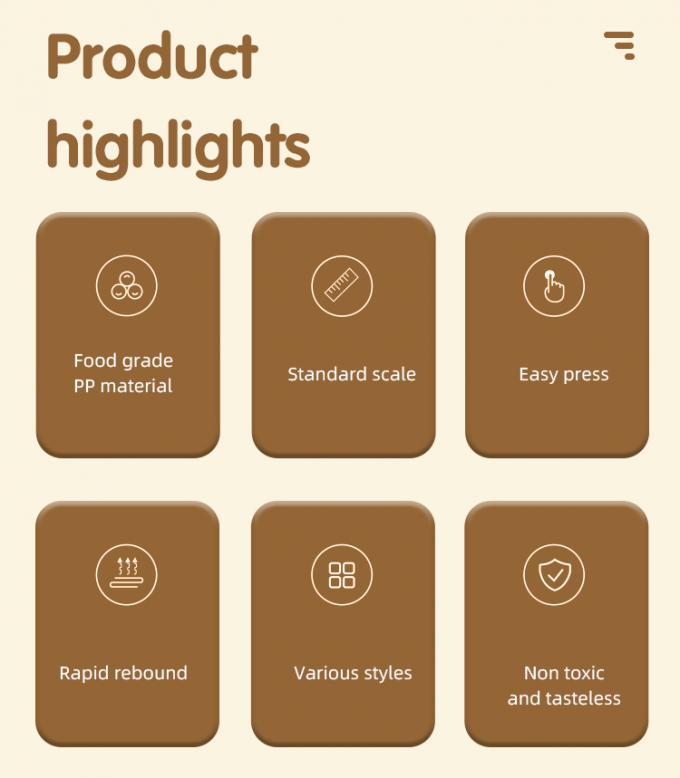 Product highlights

Food grade PP material

Standard scale

Easy press

Rapid rebound

Various styles

Non toxic and tasteless